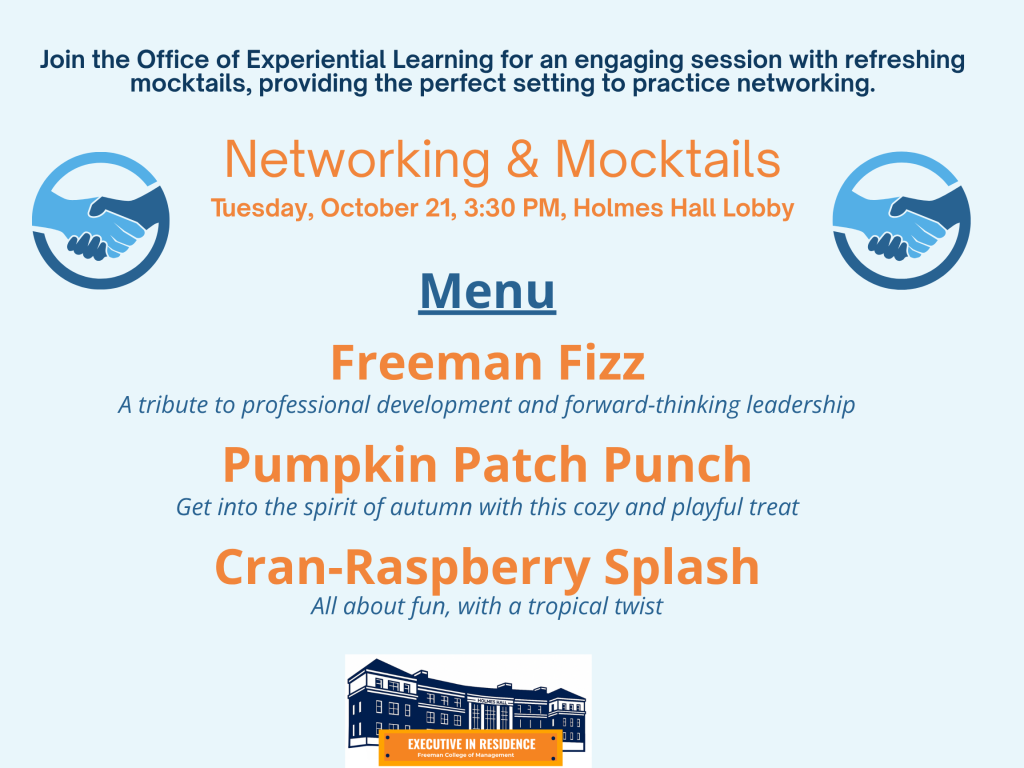 Join the Office of Experiential Learning for an engaging session with refreshing mocktails, providing the perfect setting to practice networking.

Networking & Mocktails

Tuesday, October 21, 3:30 PM, Holmes Hall Lobby

Menu

Freeman Fizz

A tribute to professional development and forward-thinking leadership

Pumpkin Patch Punch

Get into the spirit of autumn with this cozy and playful treat

Cran-Raspberry Splash

All about fun, with a tropical twist

HOLMES HALL

EXECUTIVE IN RESIDENCE

Freeman College of Management